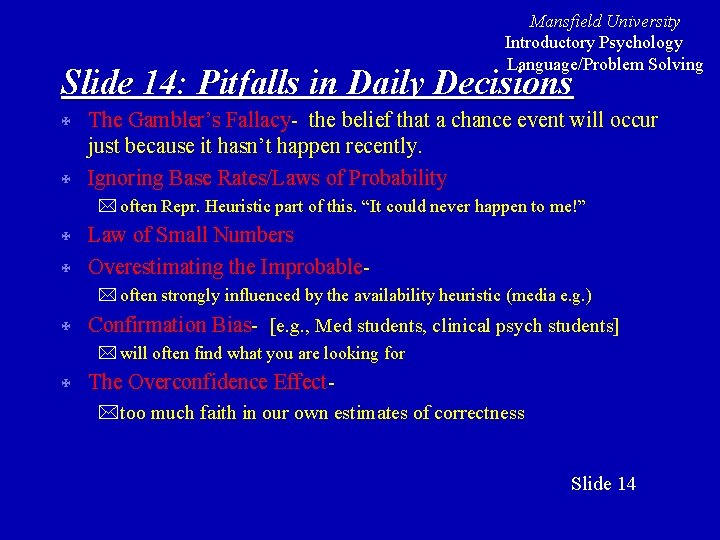 Mansfield University
Introductory Psychology
Language/Problem Solving

Slide 14: Pitfalls in Daily Decisions

The Gambler's Fallacy- the belief that a chance event will occur just because it hasn't happen recently.

Ignoring Base Rates/Laws of Probability

often Repr. Heuristic part of this. "It could never happen to me!"

Law of Small Numbers

Overestimating the Improbable-

often strongly influenced by the availability heuristic (media e.g.)

Confirmation Bias- [e.g., Med students, clinical psych students]

will often find what you are looking for

The Overconfidence Effect-

too much faith in our own estimates of correctness

Slide 14